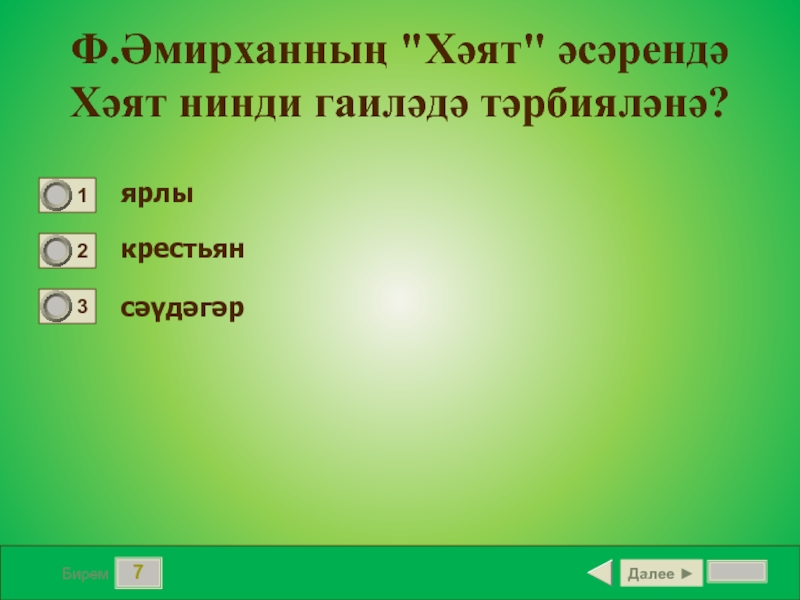 Ф.Әмирханның "Хәят" әсәрендә Хәят нинди гаиләдә тәрбияләнә?

1 ярлы

2 крестьян

3 сәүдәгәр

Бирем 7

Далее ►